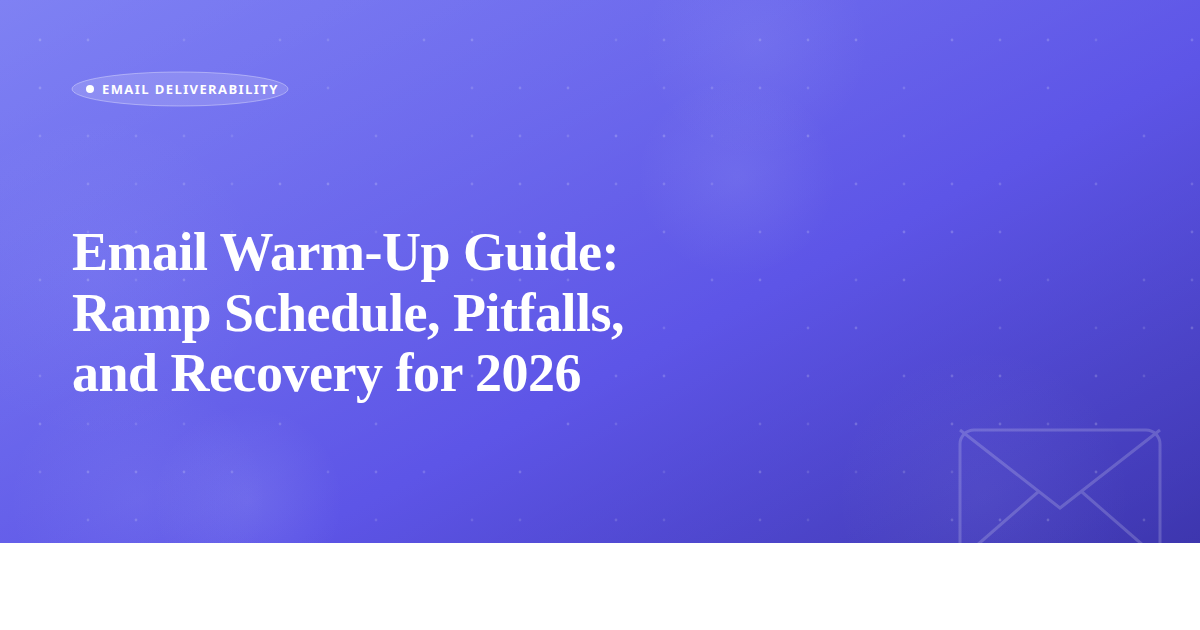 EMAIL DELIVERABILITY

Email Warm-Up Guide: Ramp Schedule, Pitfalls, and Recovery for 2026